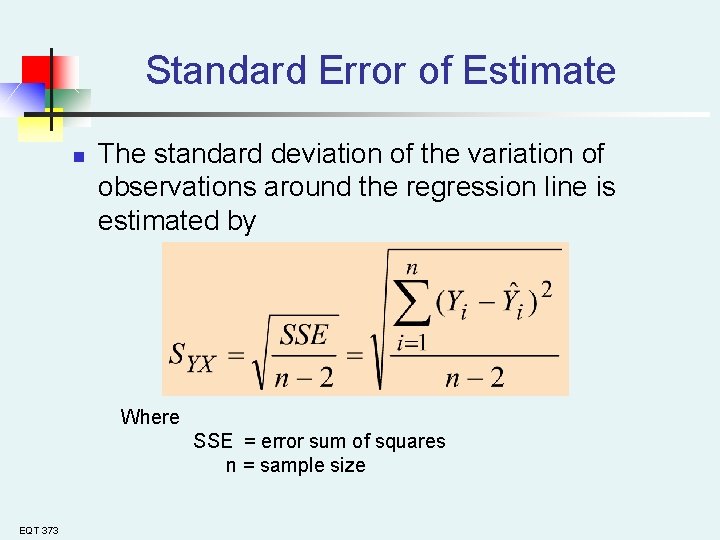 Standard Error of Estimate

The standard deviation of the variation of observations around the regression line is estimated by

$S_{YX} = \sqrt{\frac{SSE}{n-2}} = \sqrt{\frac{\sum_{i=1}^{n}(Y_i - \hat{Y}_i)^2}{n-2}}$

Where
SSE = error sum of squares
n = sample size

EQT 373